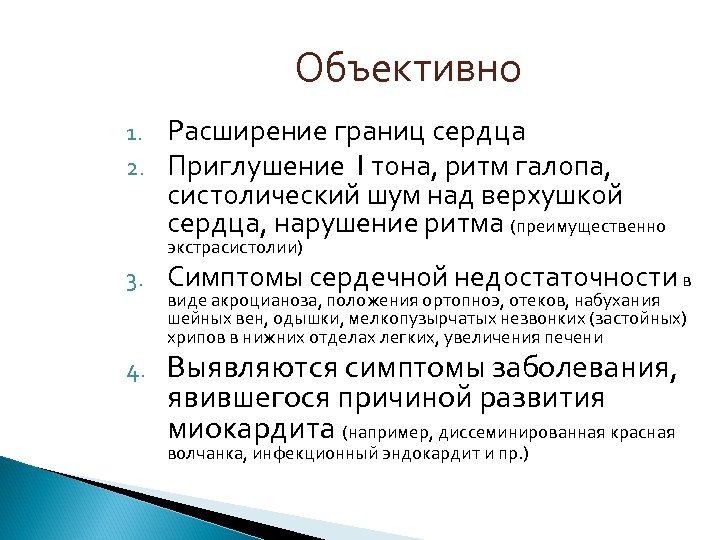 Объективно

1. Расширение границ сердца
2. Приглушение I тона, ритм галопа, систолический шум над верхушкой сердца, нарушение ритма (преимущественно экстрасистолии)
3. Симптомы сердечной недостаточности в виде акроцианоза, положения ортопноэ, отеков, набухания шейных вен, одышки, мелкопузырчатых незвонких (застойных) хрипов в нижних отделах легких, увеличения печени
4. Выявляются симптомы заболевания, явившегося причиной развития миокардита (например, диссеминированная красная волчанка, инфекционный эндокардит и пр.)